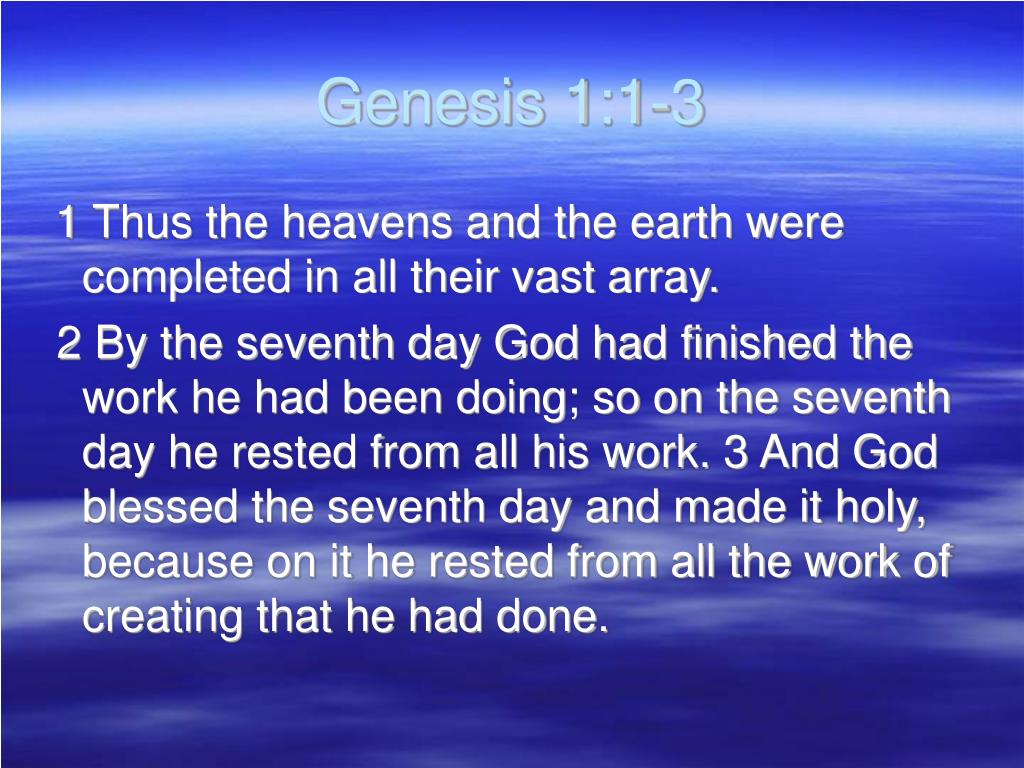 Genesis 1:1-3

1 Thus the heavens and the earth were completed in all their vast array.

2 By the seventh day God had finished the work he had been doing; so on the seventh day he rested from all his work. 3 And God blessed the seventh day and made it holy, because on it he rested from all the work of creating that he had done.